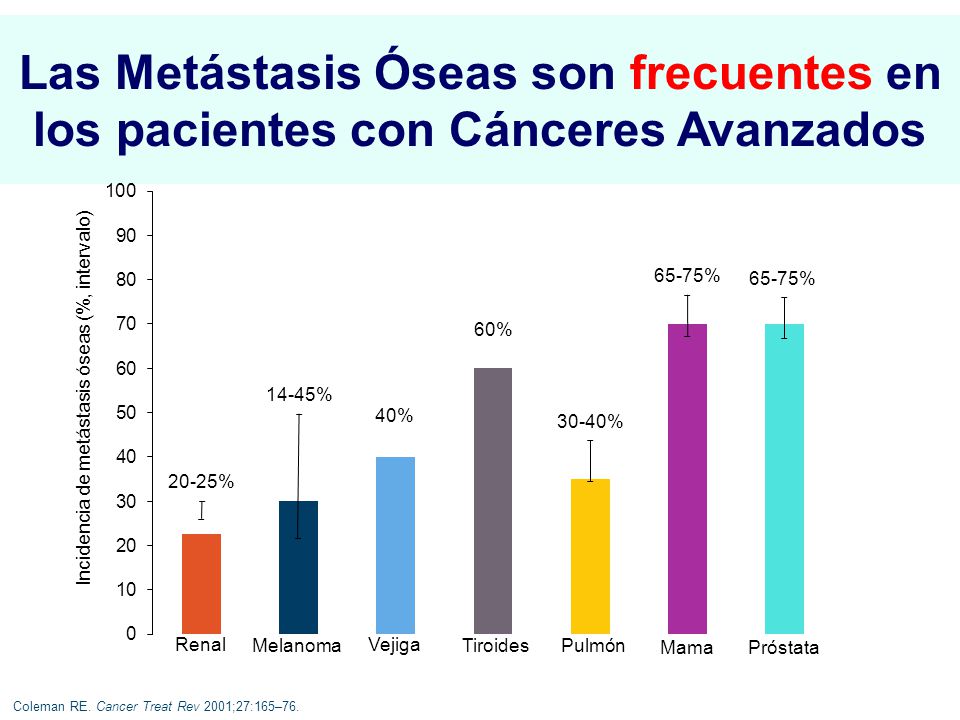 Las Metástasis Óseas son frecuentes en los pacientes con Cánceres Avanzados

Incidencia de metástasis óseas (%, intervalo)

100
90
80
70
60
50
40
30
20
10
0

20-25%
14-45%
40%
60%
30-40%
65-75%
65-75%

Renal
Melanoma
Vejiga
Tiroides
Pulmón
Mama
Próstata

Coleman RE. Cancer Treat Rev 2001;27:165–76.